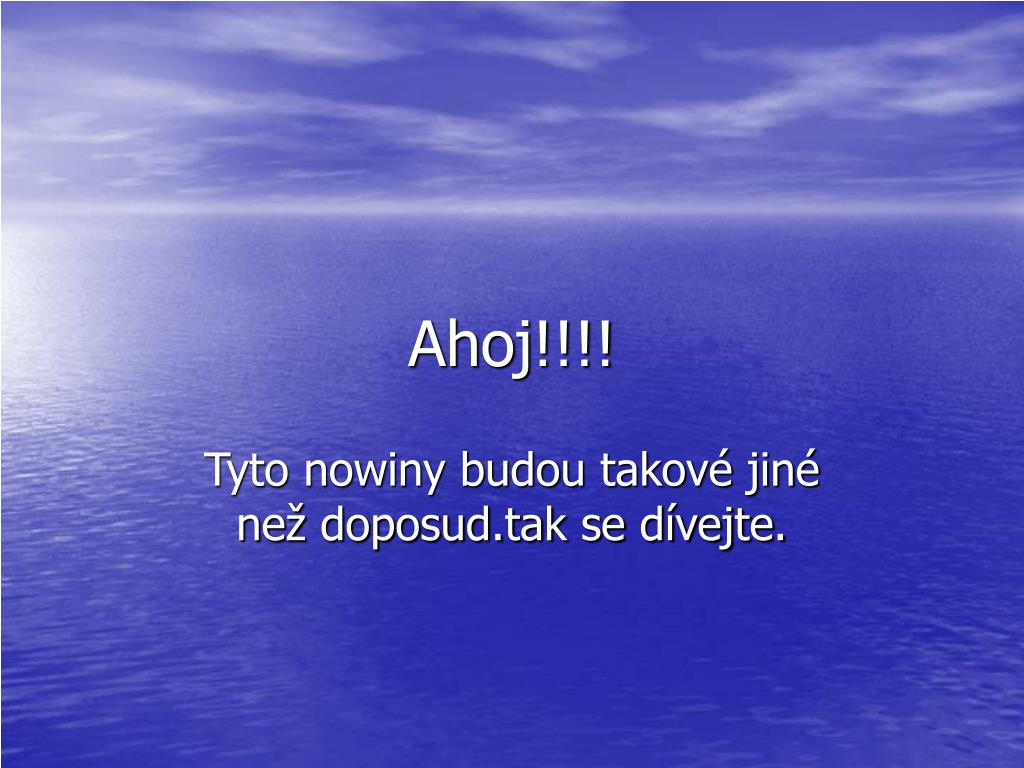 Ahoj!!!!

Tyto nowiny budou takové jiné než doposud.tak se dívejte.